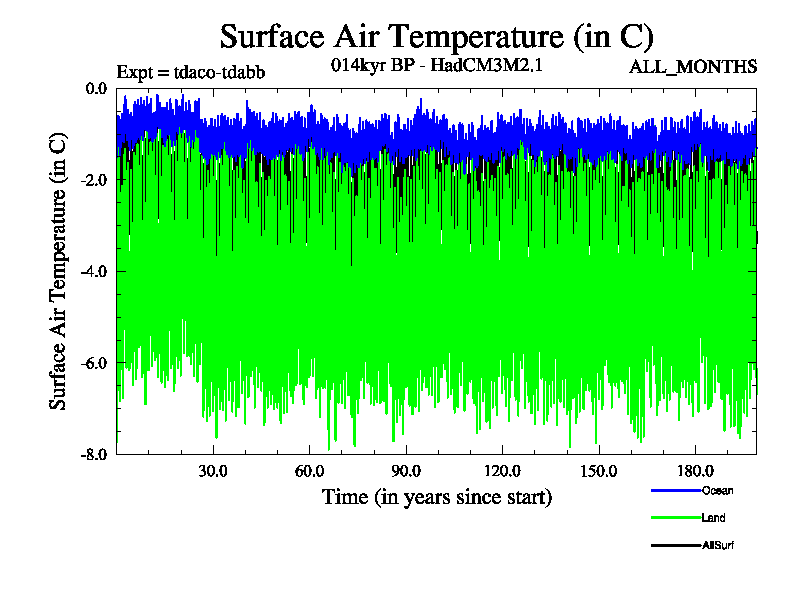 Surface Air Temperature (in C)

Expt = tdaco-tdabb

014kyr BP - HadCM3M2.1

ALL_MONTHS

Surface Air Temperature (in C)

0.0

-2.0

-4.0

-6.0

-8.0

30.0

60.0

90.0

120.0

150.0

180.0

Time (in years since start)

Ocean

Land

AllSurf